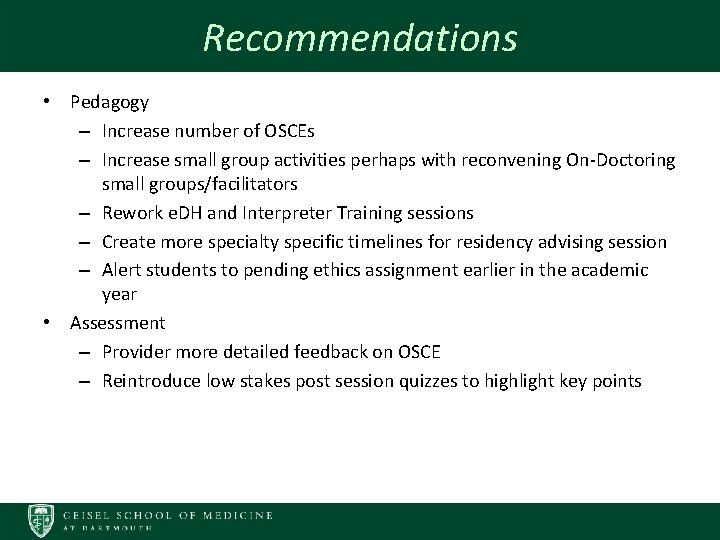 Recommendations

• Pedagogy
– Increase number of OSCEs
– Increase small group activities perhaps with reconvening On-Doctoring small groups/facilitators
– Rework eDH and Interpreter Training sessions
– Create more specialty specific timelines for residency advising session
– Alert students to pending ethics assignment earlier in the academic year
• Assessment
– Provider more detailed feedback on OSCE
– Reintroduce low stakes post session quizzes to highlight key points

GEISEL SCHOOL OF MEDICINE
AT DARTMOUTH